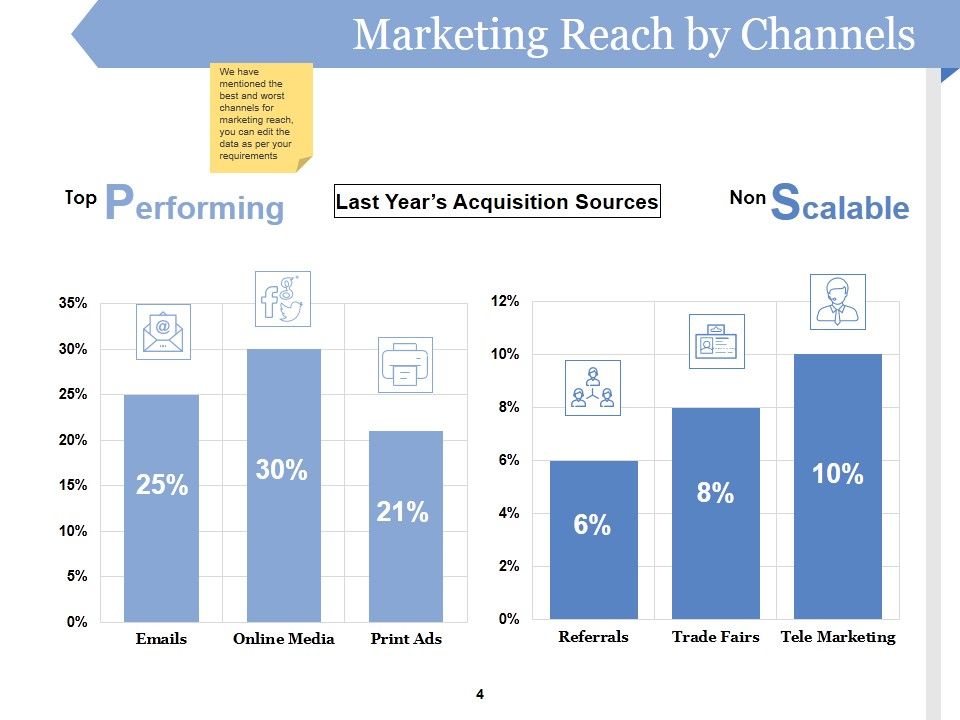 Marketing Reach by Channels

We have mentioned the best and worst channels for marketing reach, you can edit the data as per your requirements

Top Performing

Last Year's Acquisition Sources

Non Scalable

35%
30%
25%
20%
15%
10%
5%
0%

25%
30%
21%

Emails
Online Media
Print Ads

12%
10%
8%
6%
4%
2%
0%

6%
8%
10%

Referrals
Trade Fairs
Tele Marketing

4